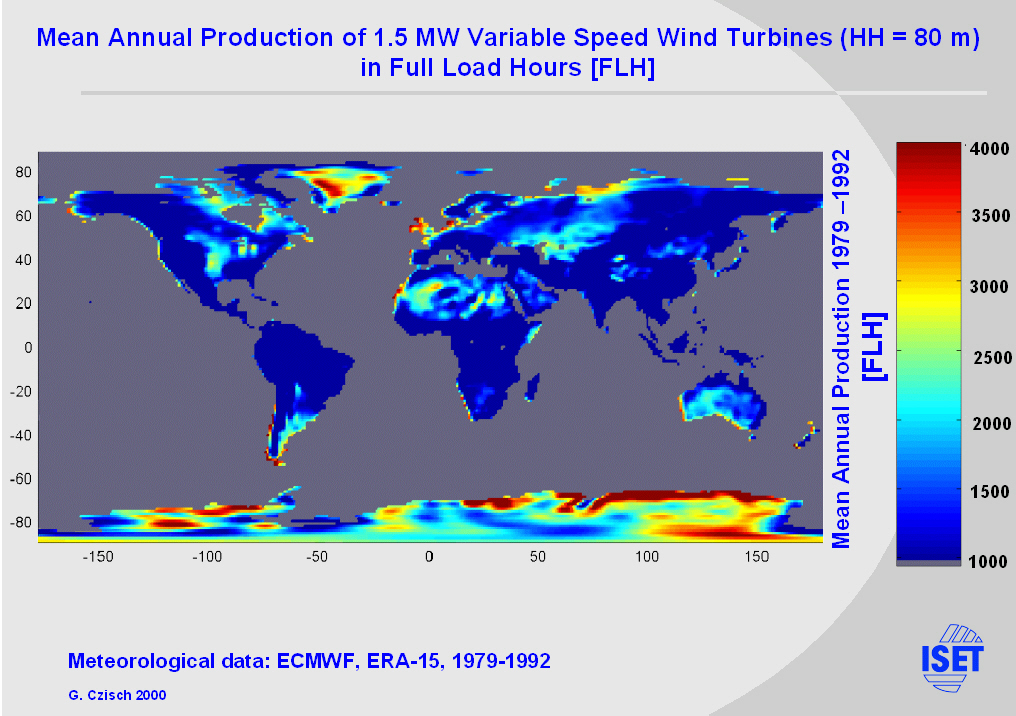 Mean Annual Production of 1.5 MW Variable Speed Wind Turbines (HH = 80 m) in Full Load Hours [FLH]

80
60
40
20
0
-20
-40
-60
-80

-150 -100 -50 0 50 100 150

Mean Annual Production 1979 –1992 [FLH]

4000
3500
3000
2500
2000
1500
1000

Meteorological data: ECMWF, ERA-15, 1979-1992

G. Czisch 2000

ISET